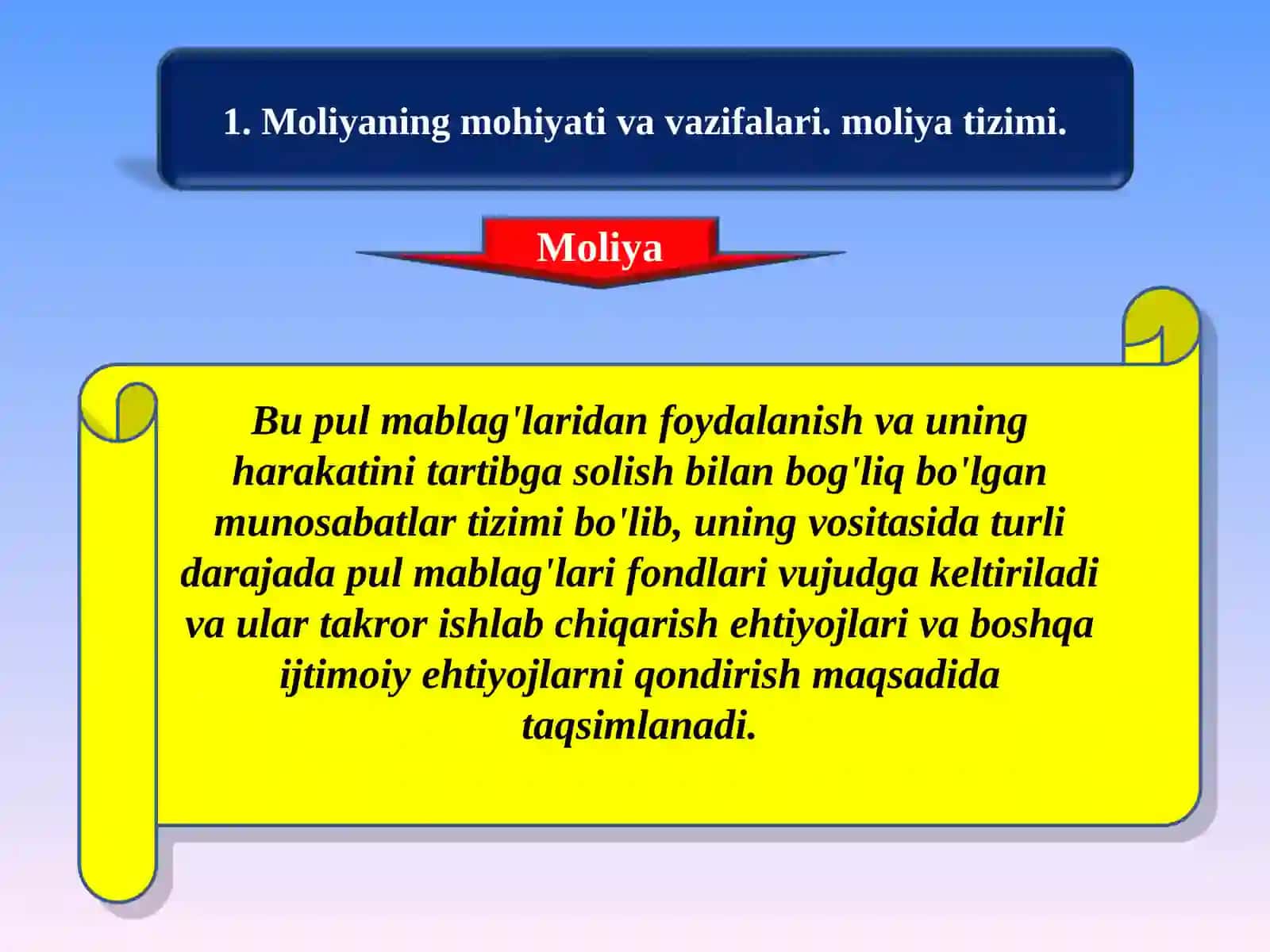 1. Moliyaning mohiyati va vazifalari. moliya tizimi.

Moliya

Bu pul mablag'laridan foydalanish va uning harakatini tartibga solish bilan bog'liq bo'lgan munosabatlar tizimi bo'lib, uning vositasida turli darajada pul mablag'lari fondlari vujudga keltiriladi va ular takror ishlab chiqarish ehtiyojlari va boshqa ijtimoiy ehtiyojlarni qondirish maqsadida taqsimlanadi.